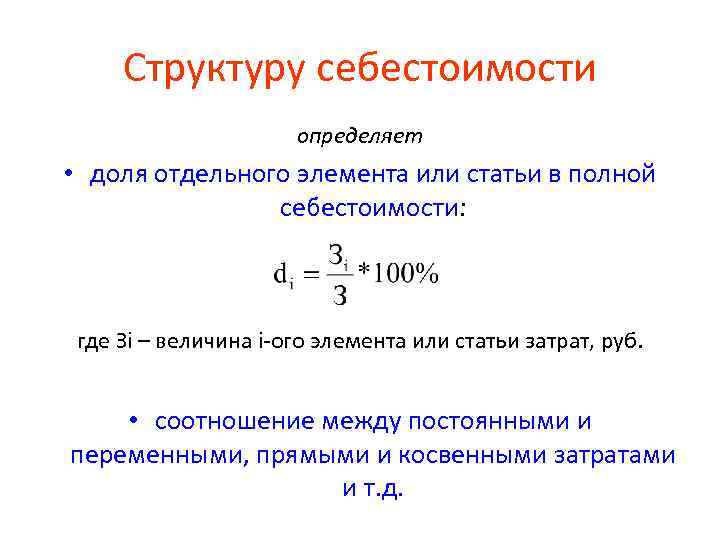 Структуру себестоимости

определяет

• доля отдельного элемента или статьи в полной себестоимости:

$d_i = \frac{З_i}{З} * 100\%$

где Зi – величина i-ого элемента или статьи затрат, руб.

• соотношение между постоянными и переменными, прямыми и косвенными затратами и т.д.